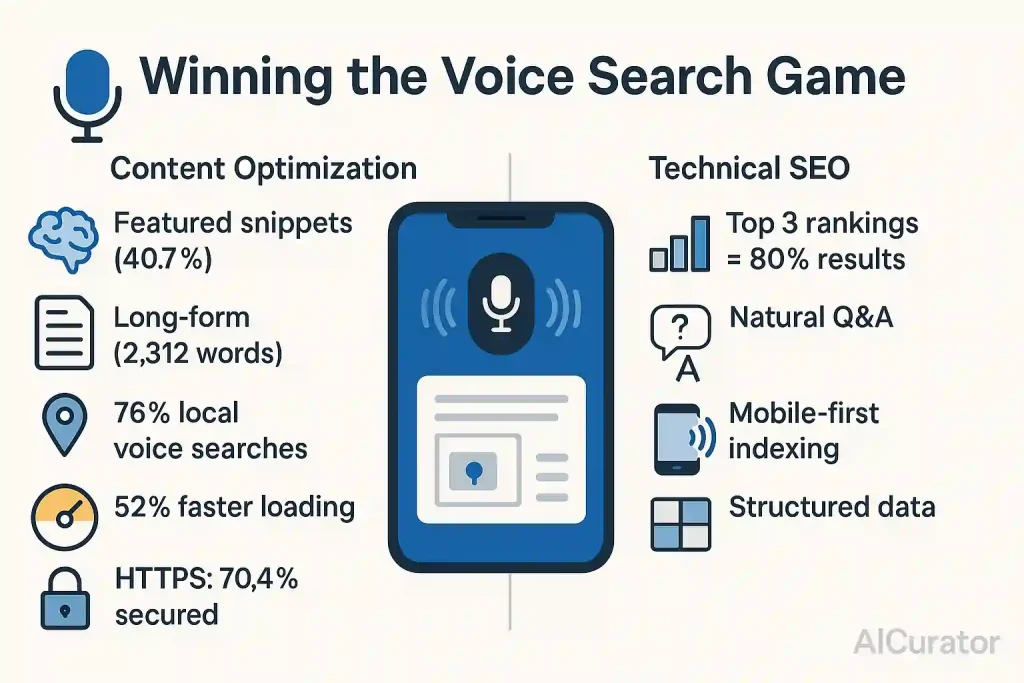 Winning the Voice Search Game

Content Optimization

Featured snippets (40.7%)

Long-form (2,312 words)

76% local voice searches

52% faster loading

HTTPS: 70,4% secured

Technical SEO

Top 3 rankings = 80% results

? A Natural Q&A

Mobile-first indexing

Structured data

AICurator